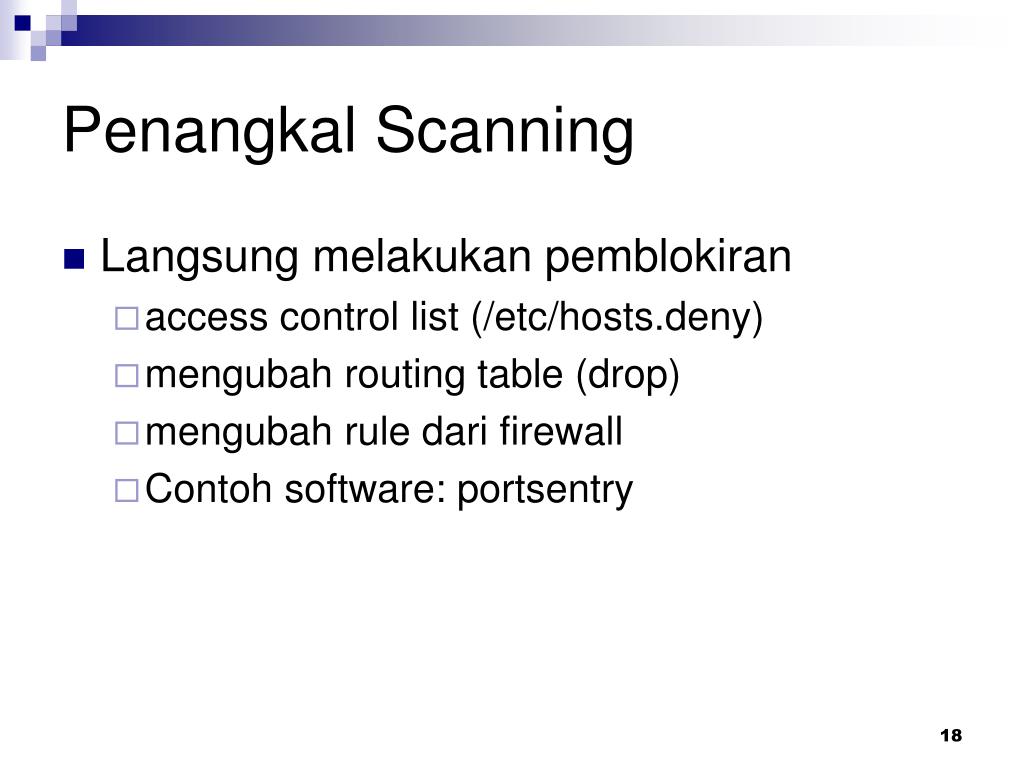 Penangkal Scanning

Langsung melakukan pemblokiran

access control list (/etc/hosts.deny)

mengubah routing table (drop)

mengubah rule dari firewall

Contoh software: portsentry

18